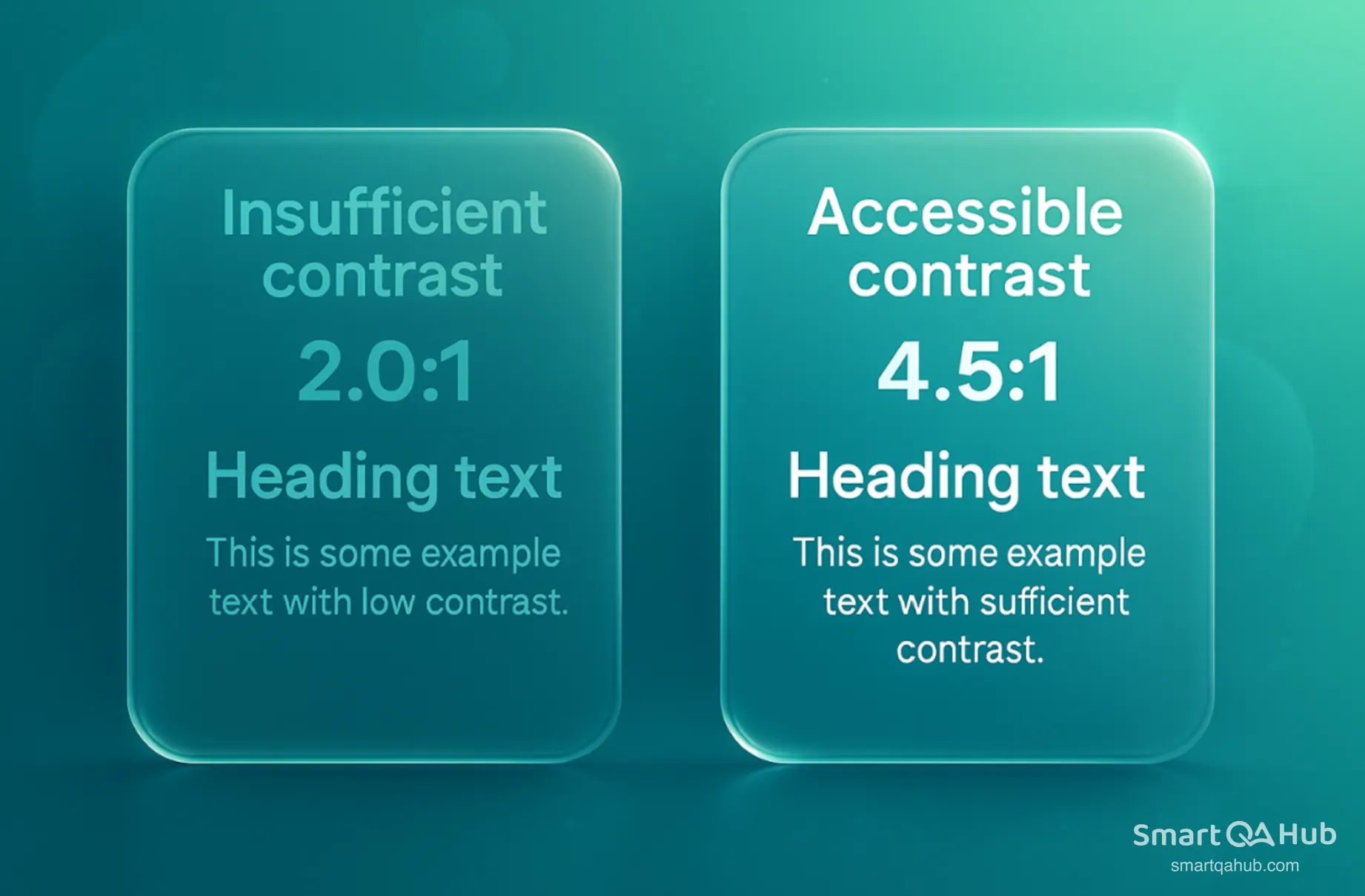 Insufficient contrast

2.0:1

Heading text

This is some example text with low contrast.

Accessible contrast

4.5:1

Heading text

This is some example text with sufficient contrast.

Smart QA Hub
smartqahub.com